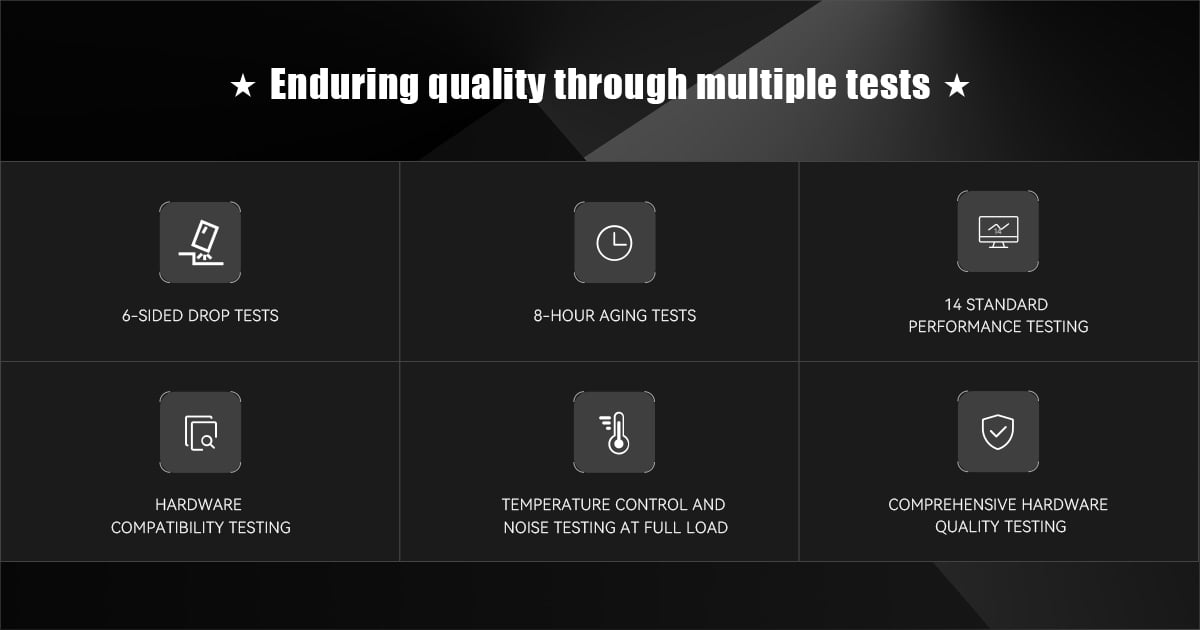 ★ Enduring quality through multiple tests ★

6-SIDED DROP TESTS

8-HOUR AGING TESTS

14 STANDARD PERFORMANCE TESTING

HARDWARE COMPATIBILITY TESTING

TEMPERATURE CONTROL AND NOISE TESTING AT FULL LOAD

COMPREHENSIVE HARDWARE QUALITY TESTING